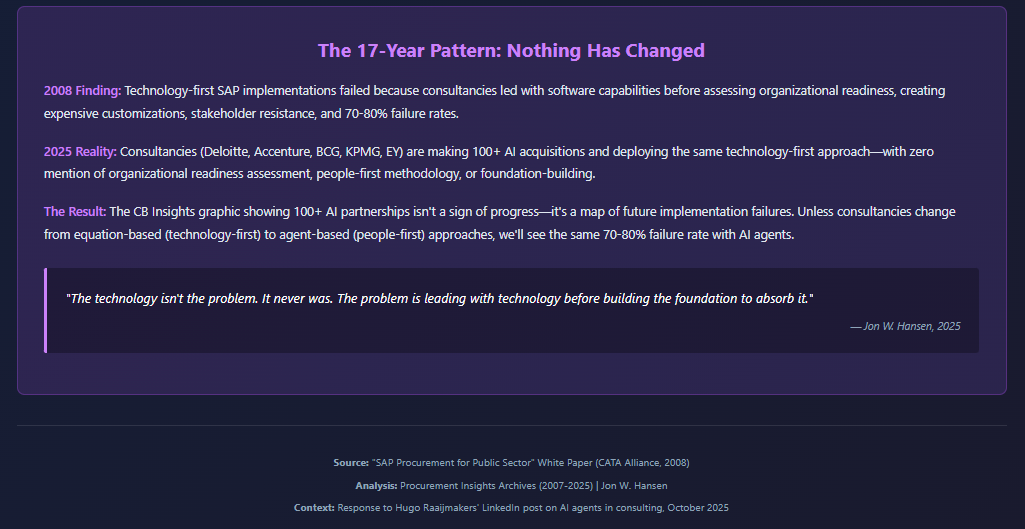 The 17-Year Pattern: Nothing Has Changed

2008 Finding: Technology-first SAP implementations failed because consultancies led with software capabilities before assessing organizational readiness, creating expensive customizations, stakeholder resistance, and 70-80% failure rates.

2025 Reality: Consultancies (Deloitte, Accenture, BCG, KPMG, EY) are making 100+ AI acquisitions and deploying the same technology-first approach—with zero mention of organizational readiness assessment, people-first methodology, or foundation-building.

The Result: The CB Insights graphic showing 100+ AI partnerships isn't a sign of progress—it's a map of future implementation failures. Unless consultancies change from equation-based (technology-first) to agent-based (people-first) approaches, we'll see the same 70-80% failure rate with AI agents.

"The technology isn't the problem. It never was. The problem is leading with technology before building the foundation to absorb it."

— Jon W. Hansen, 2025

Source: "SAP Procurement for Public Sector" White Paper (CATA Alliance, 2008)

Analysis: Procurement Insights Archives (2007-2025) | Jon W. Hansen

Context: Response to Hugo Raaijmakers' LinkedIn post on AI agents in consulting, October 2025